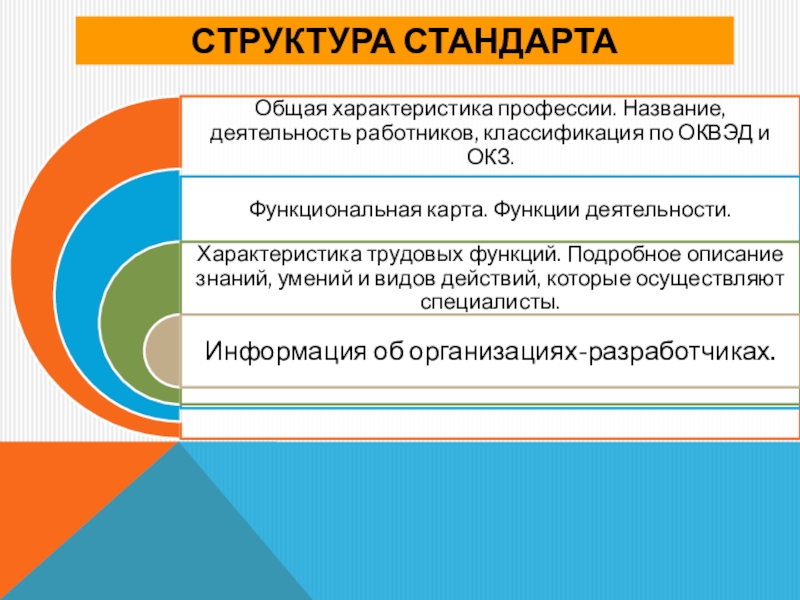 СТРУКТУРА СТАНДАРТА

Общая характеристика профессии. Название, деятельность работников, классификация по ОКВЭД и ОКЗ.

Функциональная карта. Функции деятельности.

Характеристика трудовых функций. Подробное описание знаний, умений и видов действий, которые осуществляют специалисты.

Информация об организациях-разработчиках.